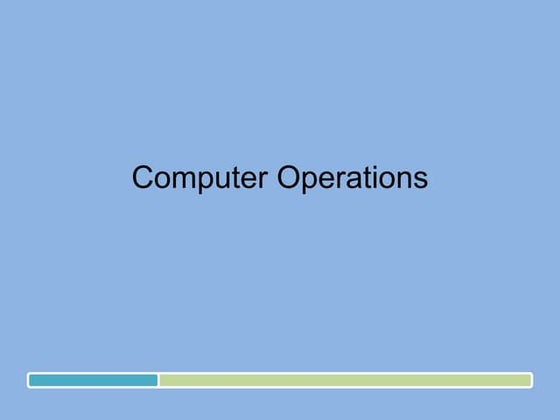 Computer Operations